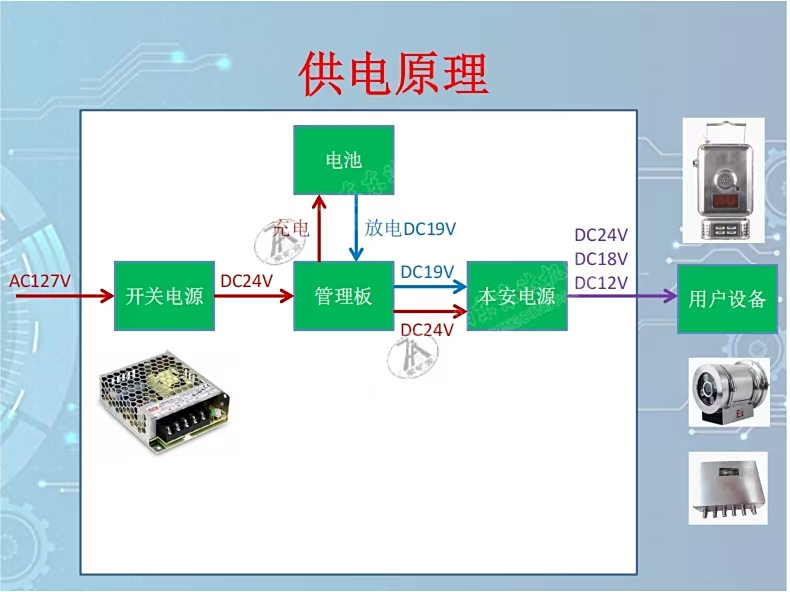 供电原理

电池

充电

放电DC19V

AC127V

开关电源

DC24V

管理板

DC19V

DC24V

本安电源

DC24V
DC18V
DC12V

用户设备

Ex